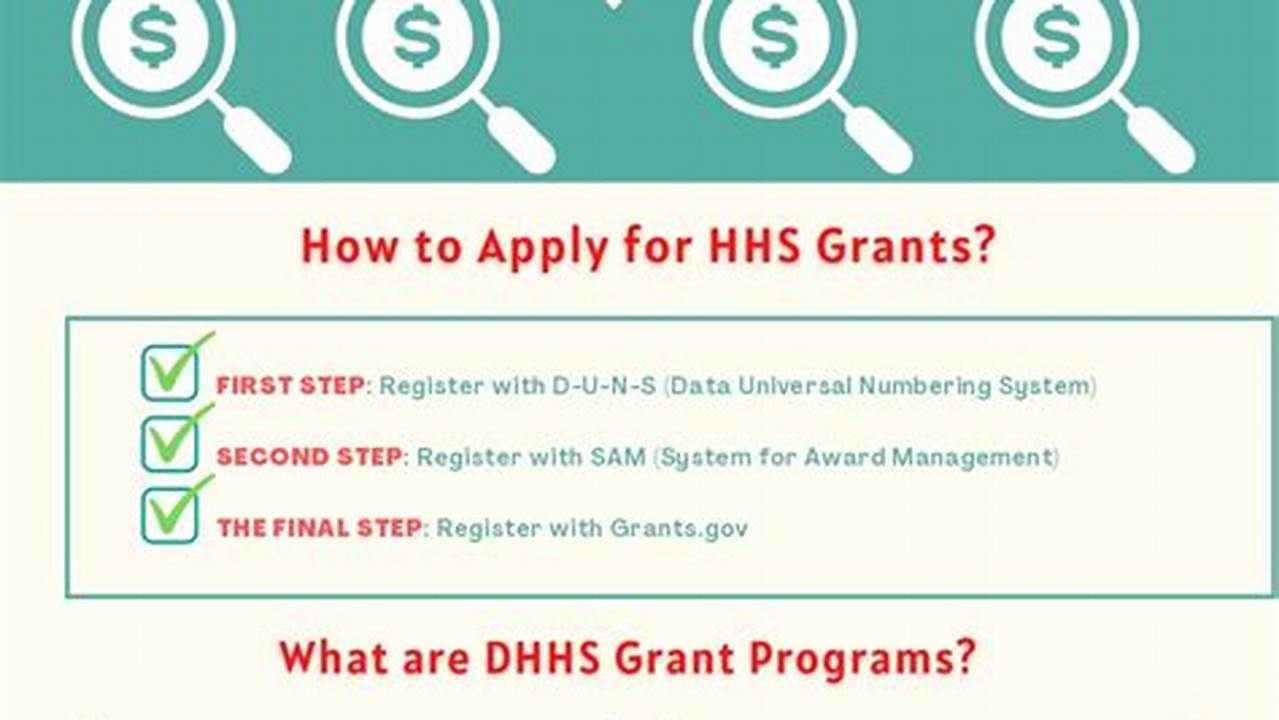 $ $ $ $

How to Apply for HHS Grants?

FIRST STEP: Register with D-U-N-S (Data Universal Numbering System)

SECOND STEP: Register with SAM (System for Award Management)

THE FINAL STEP: Register with Grants.gov

What are DHHS Grant Programs?